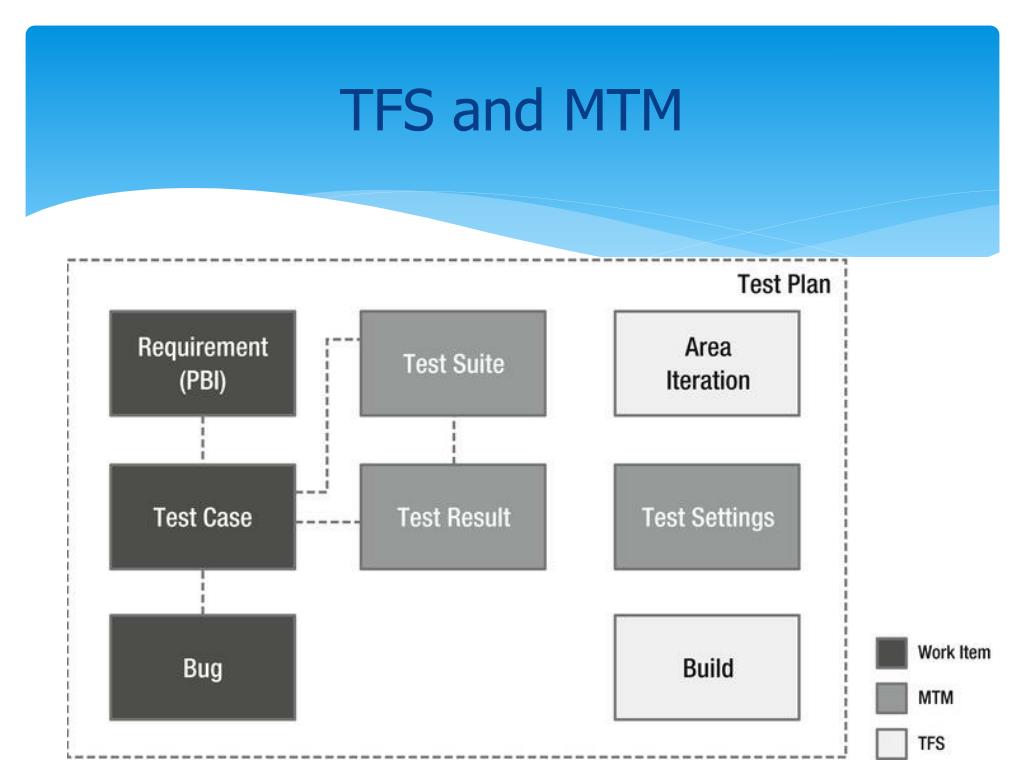 TFS and MTM

Test Plan

Requirement (PBI)

Test Suite

Area Iteration

Test Case

Test Result

Test Settings

Bug

Build

Work Item

MTM

TFS